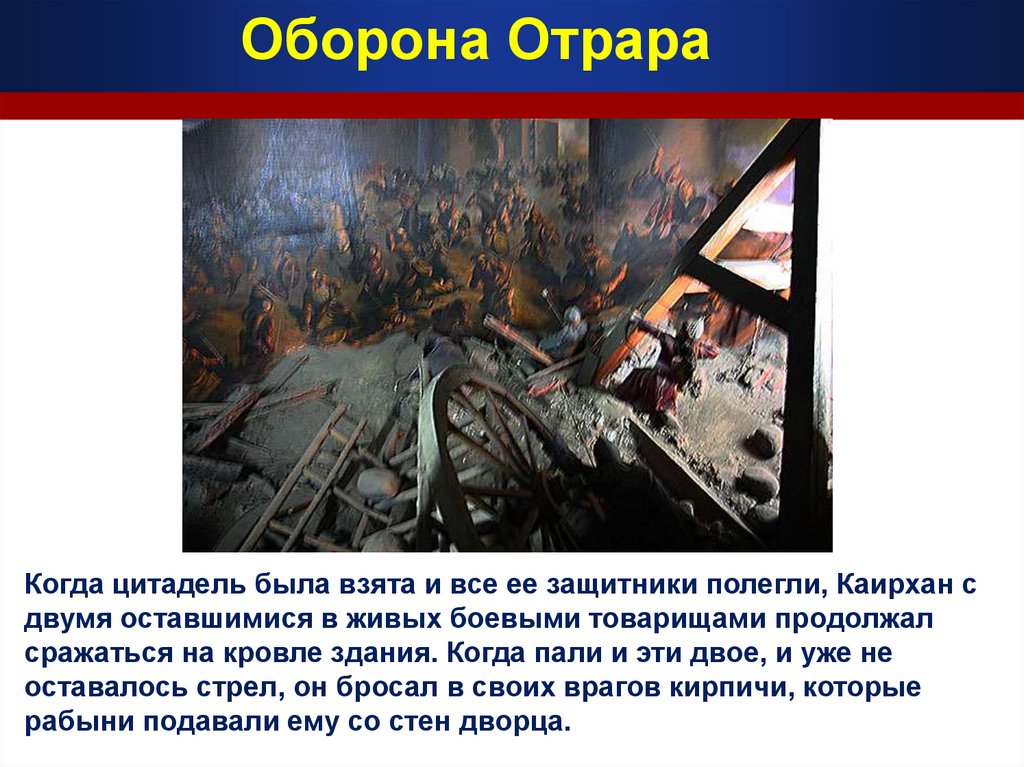 Оборона Отрара

Когда цитадель была взята и все ее защитники полегли, Каирхан с двумя оставшимися в живых боевыми товарищами продолжал сражаться на кровле здания. Когда пали и эти двое, и уже не оставалось стрел, он бросал в своих врагов кирпичи, которые рабыни подавали ему со стен дворца.